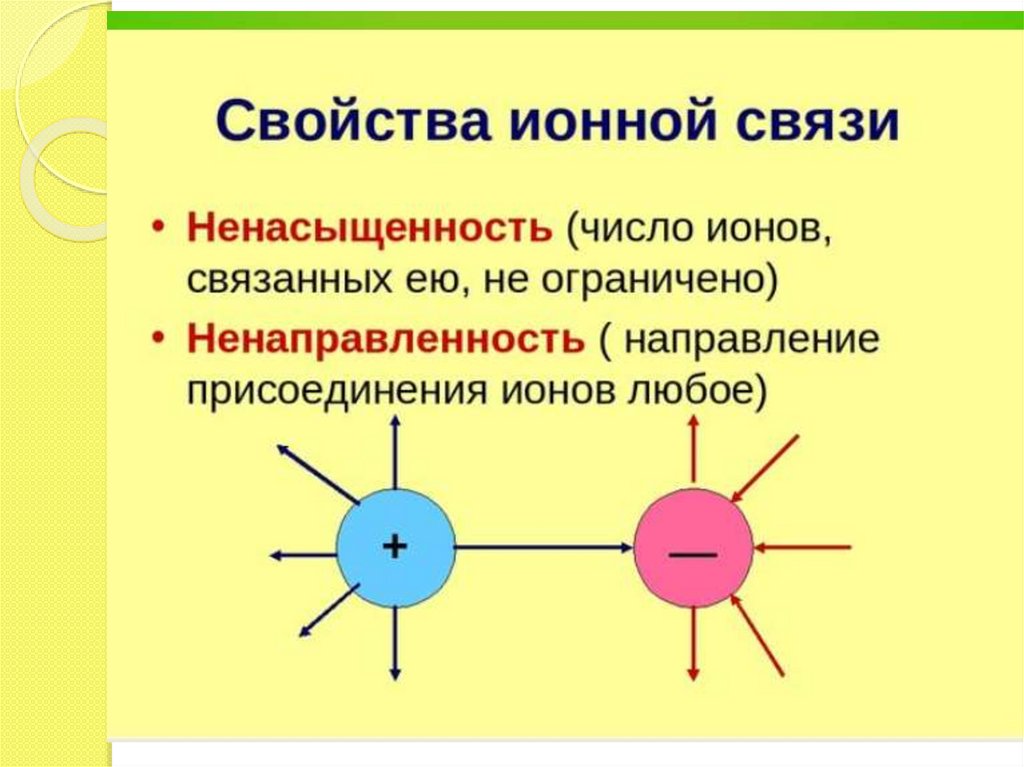 Свойства ионной связи

• Ненасыщенность (число ионов, связанных ею, не ограничено)

• Ненаправленность ( направление присоединения ионов любое)

+

—